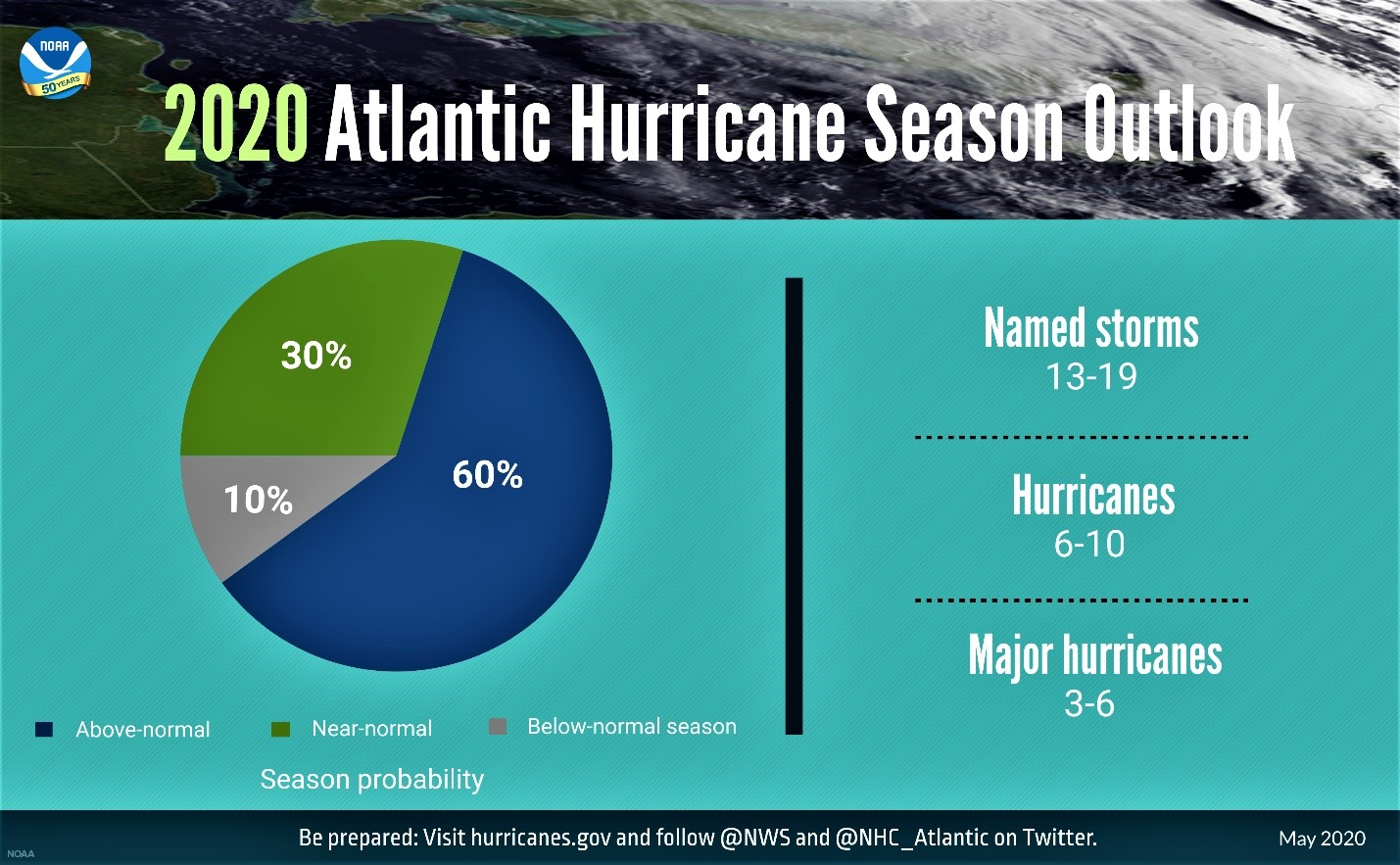 NOAA
50 YEARS

2020 Atlantic Hurricane Season Outlook

30%

60%

10%

Above-normal Near-normal Below-normal season

Season probability

Named storms
13-19

Hurricanes
6-10

Major hurricanes
3-6

Be prepared: Visit hurricanes.gov and follow @NWS and @NHC_Atlantic on Twitter.

May 2020

NOAA